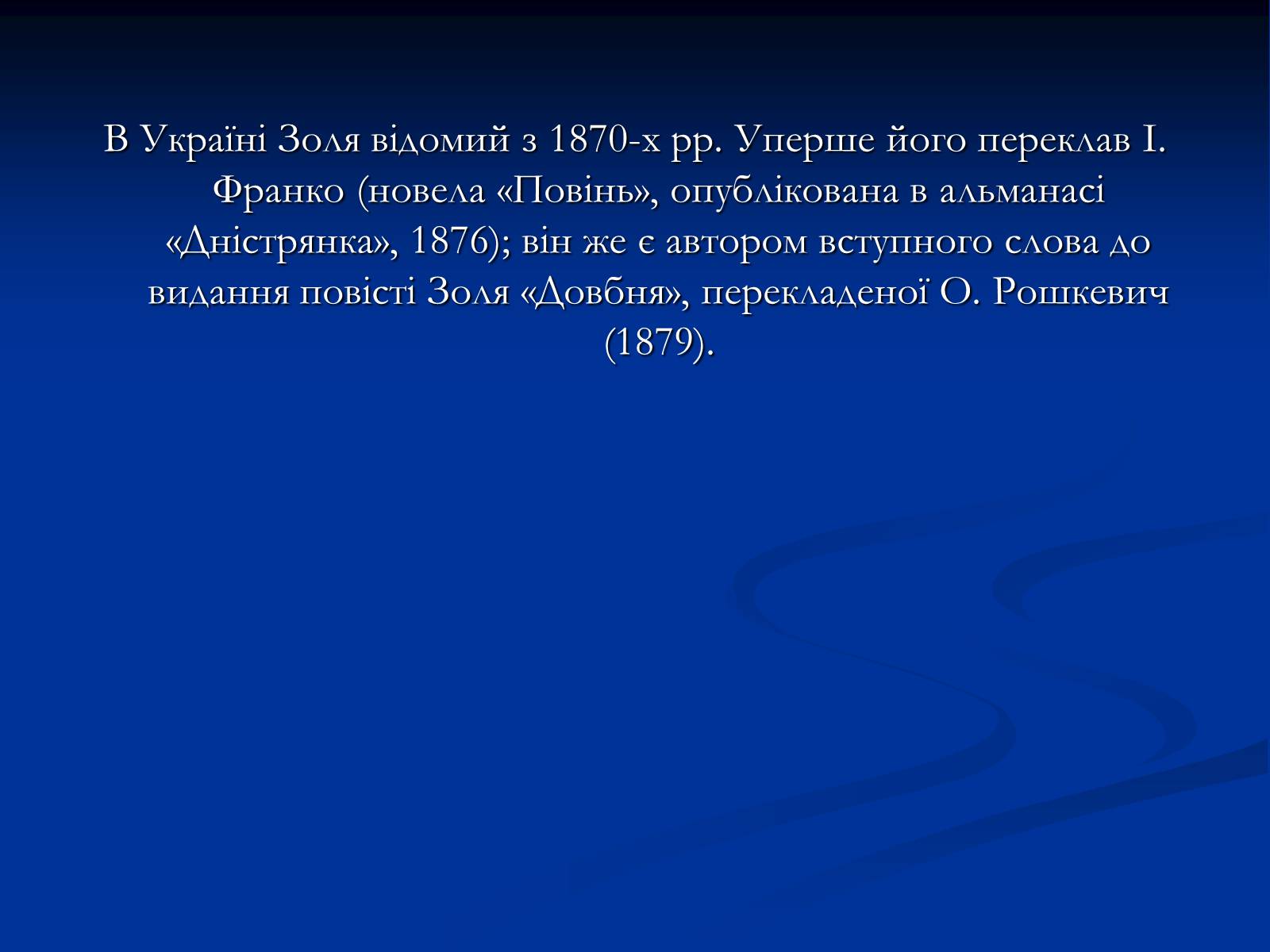 В Україні Золя відомий з 1870-х рр. Уперше його переклав І. Франко (новела «Повінь», опублікована в альманасі «Дністрянка», 1876); він же є автором вступного слова до видання повісті Золя «Довбня», перекладеної О. Рошкевич (1879).